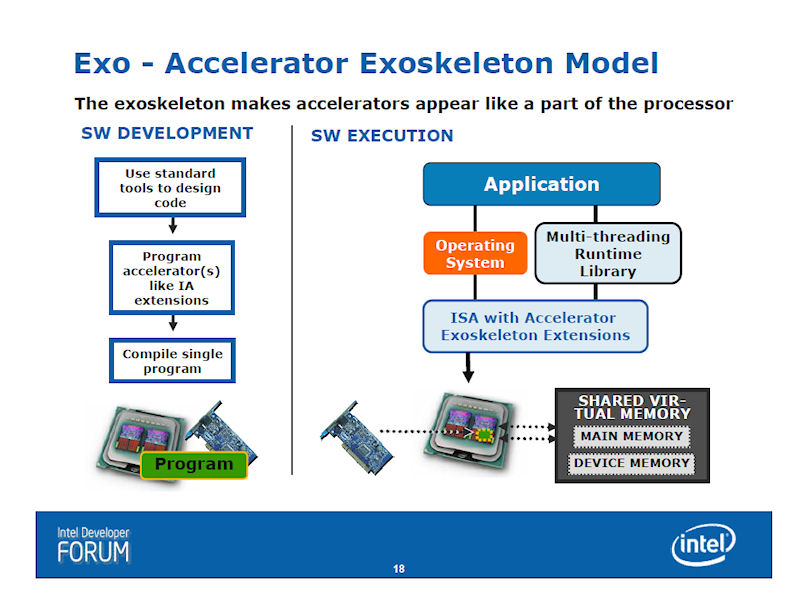 Exo - Accelerator Exoskeleton Model

The exoskeleton makes accelerators appear like a part of the processor

SW DEVELOPMENT

Use standard tools to design code

Program accelerator(s) like IA extensions

Compile single program

Program

SW EXECUTION

Application

Operating System

Multi-threading Runtime Library

ISA with Accelerator Exoskeleton Extensions

SHARED VIRTUAL MEMORY

MAIN MEMORY

DEVICE MEMORY

Intel Developer FORUM

18

intel